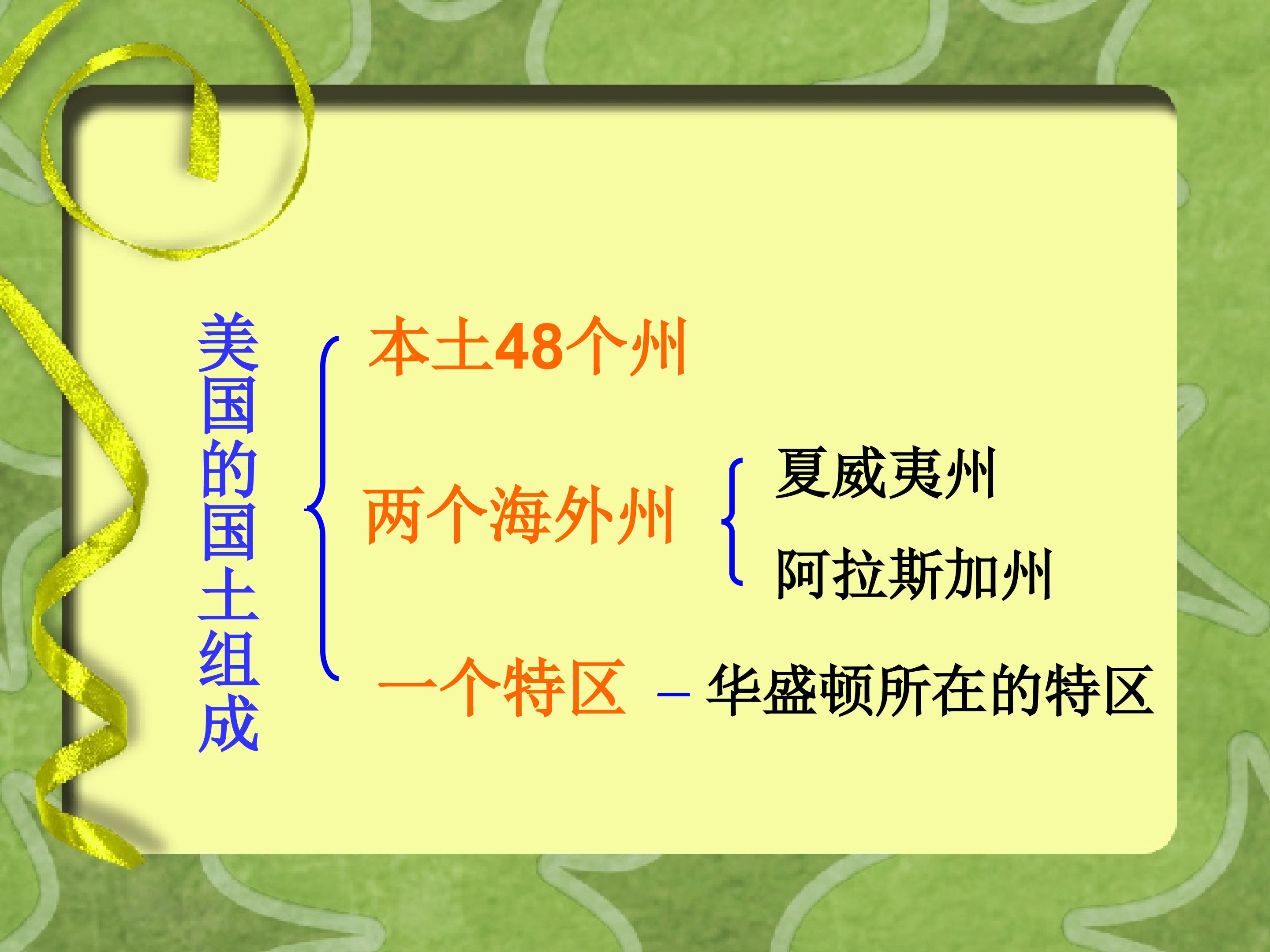 美国的国土组成

本土48个州

两个海外州

夏威夷州

阿拉斯加州

一个特区 – 华盛顿所在的特区